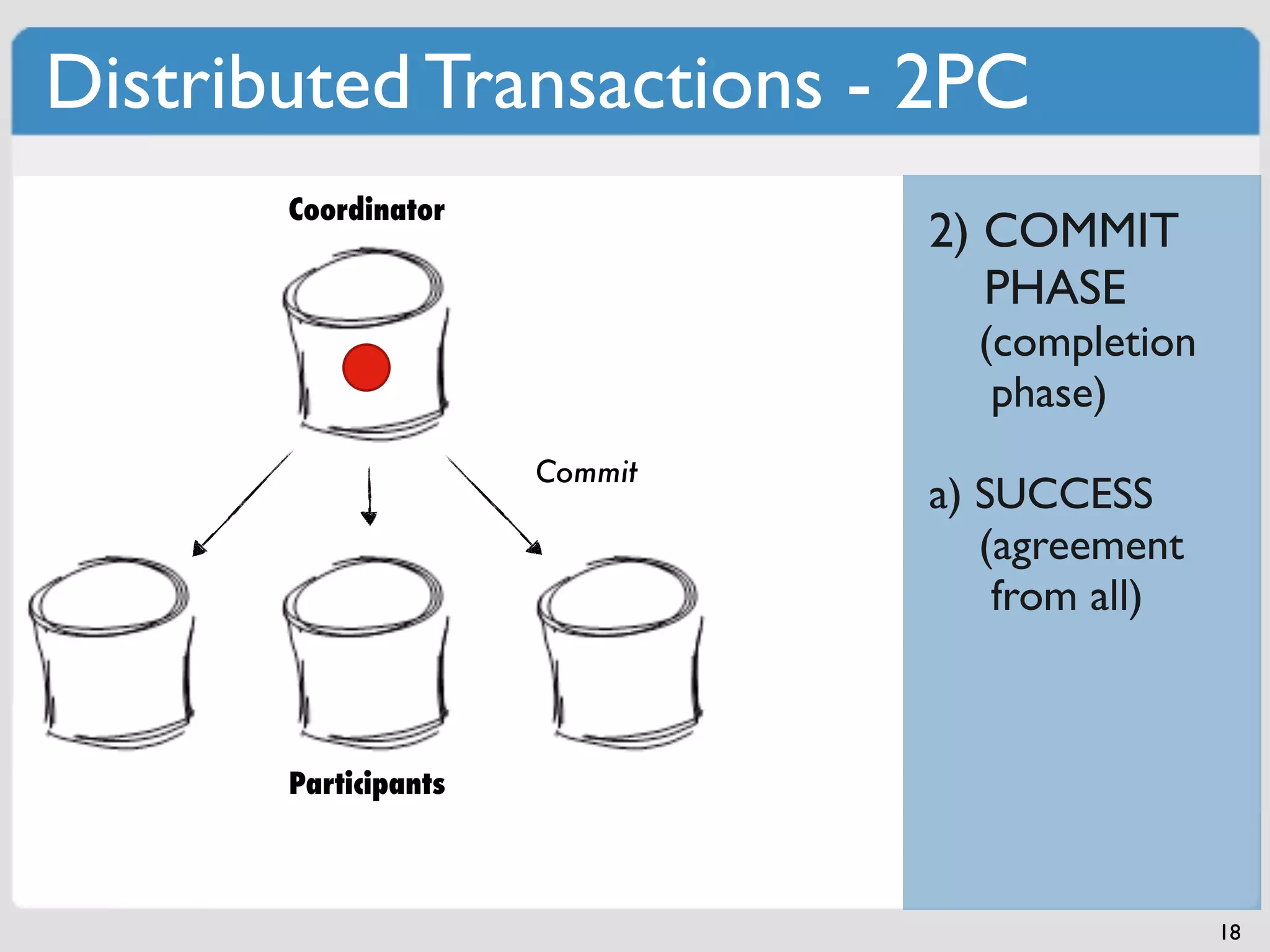 Distributed Transactions - 2PC

Coordinator

Commit

Participants

2) COMMIT PHASE (completion phase)

a) SUCCESS (agreement from all)

18